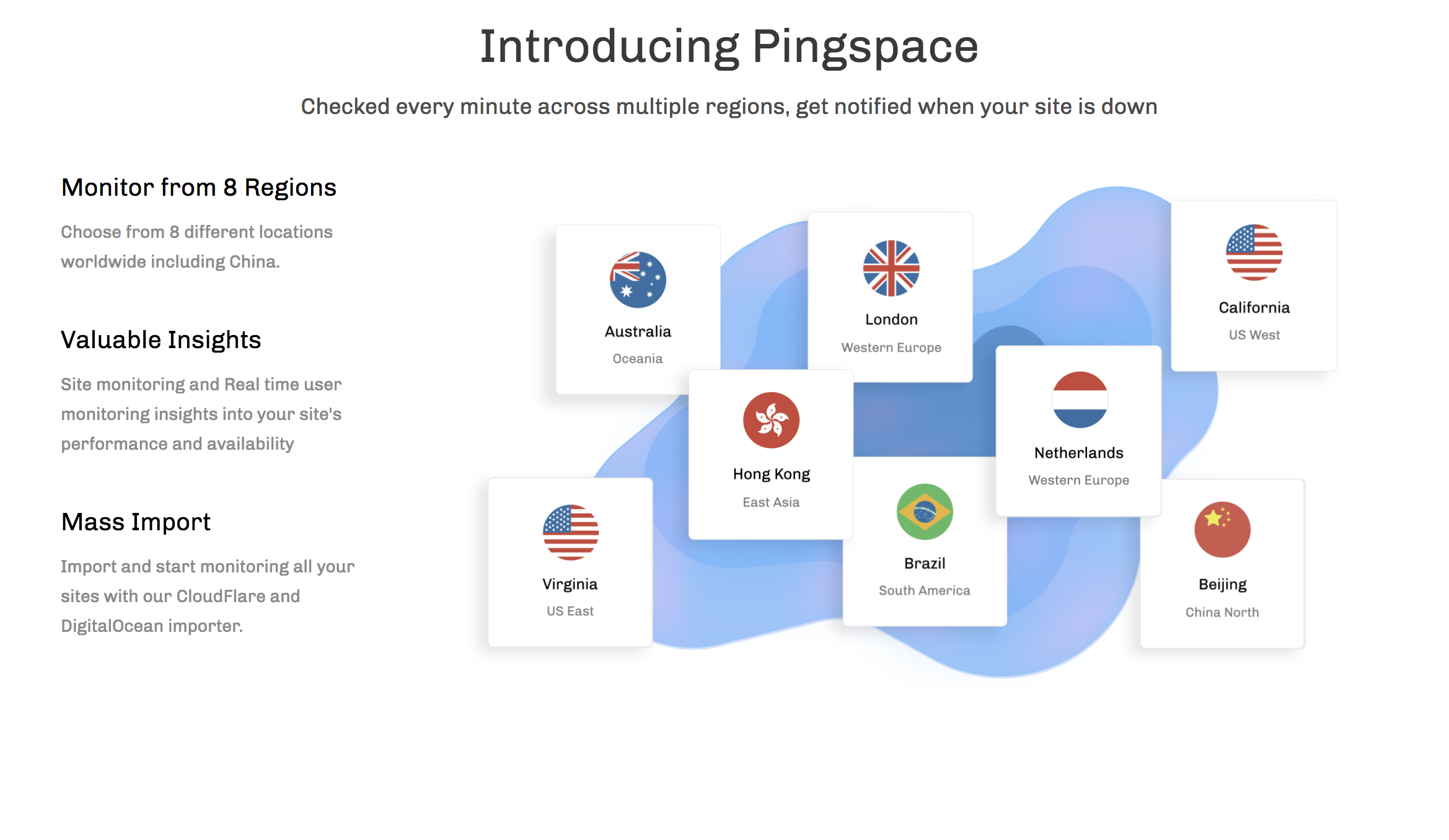 Introducing Pingspace

Checked every minute across multiple regions, get notified when your site is down

Monitor from 8 Regions

Choose from 8 different locations worldwide including China.

Valuable Insights

Site monitoring and Real time user monitoring insights into your site's performance and availability

Mass Import

Import and start monitoring all your sites with our CloudFlare and DigitalOcean importer.

Australia
Oceania

London
Western Europe

California
US West

Hong Kong
East Asia

Netherlands
Western Europe

Virginia
US East

Brazil
South America

Beijing
China North